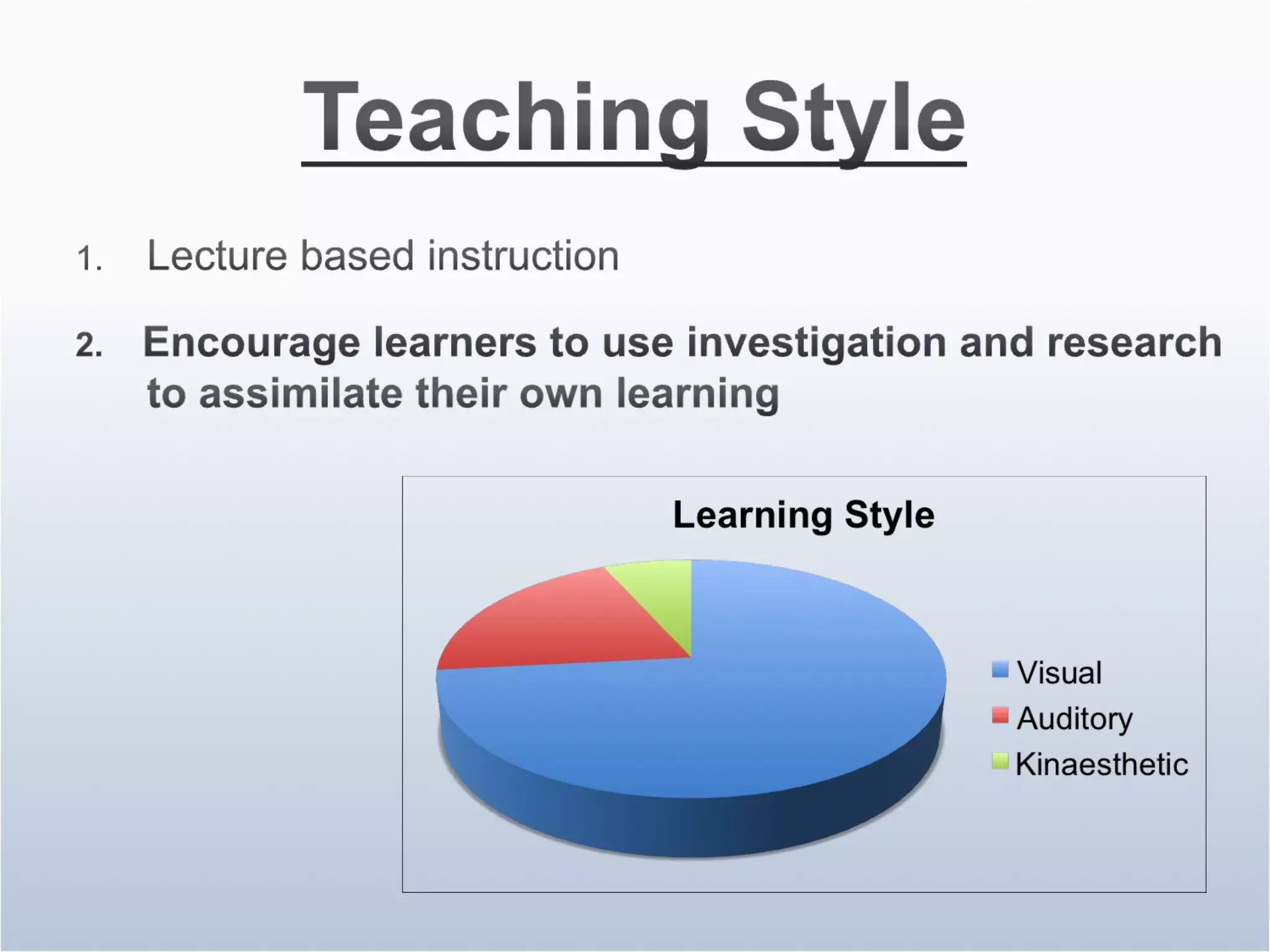 Teaching Style

1. Lecture based instruction

2. Encourage learners to use investigation and research to assimilate their own learning

Learning Style

Visual
Auditory
Kinaesthetic